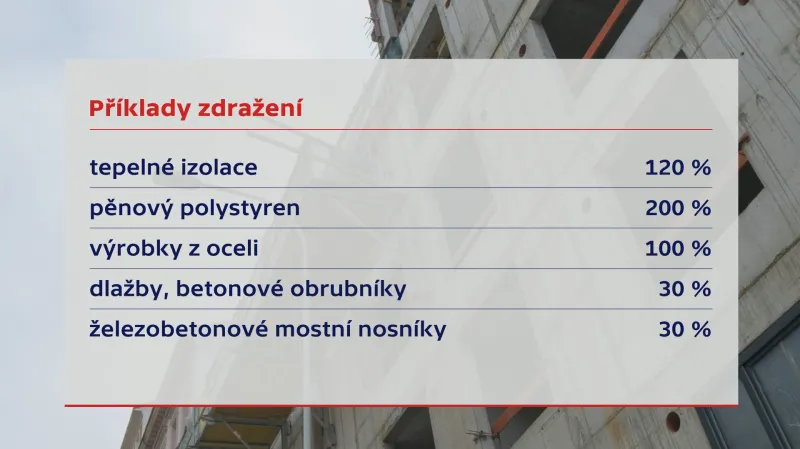 Příklady zdražení

| | |
|---|---|
| tepelné izolace | 120 % |
| pěnový polystyren | 200 % |
| výrobky z oceli | 100 % |
| dlažby, betonové obrubníky | 30 % |
| železobetonové mostní nosníky | 30 % |